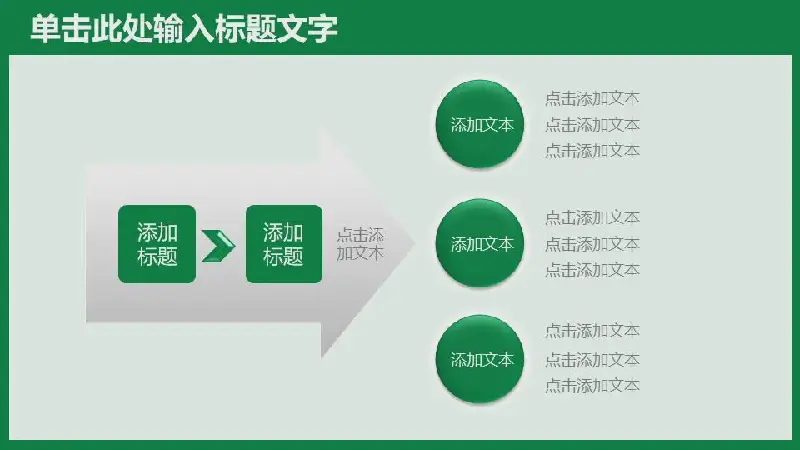 单击此处输入标题文字

添加标题

添加标题

点击添加文本

添加文本

点击添加文本
点击添加文本
点击添加文本

添加文本

点击添加文本
点击添加文本
点击添加文本

添加文本

点击添加文本
点击添加文本
点击添加文本